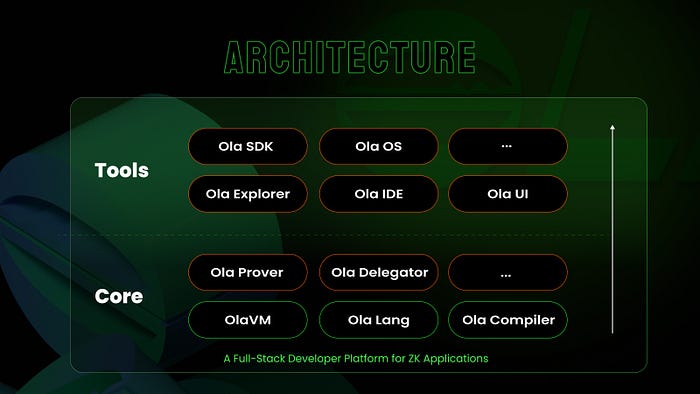 ARCHITECTURE

Tools

Ola SDK
Ola OS
...
Ola Explorer
Ola IDE
Ola UI

Core

Ola Prover
Ola Delegator
...
OlaVM
Ola Lang
Ola Compiler

A Full-Stack Developer Platform for ZK Applications